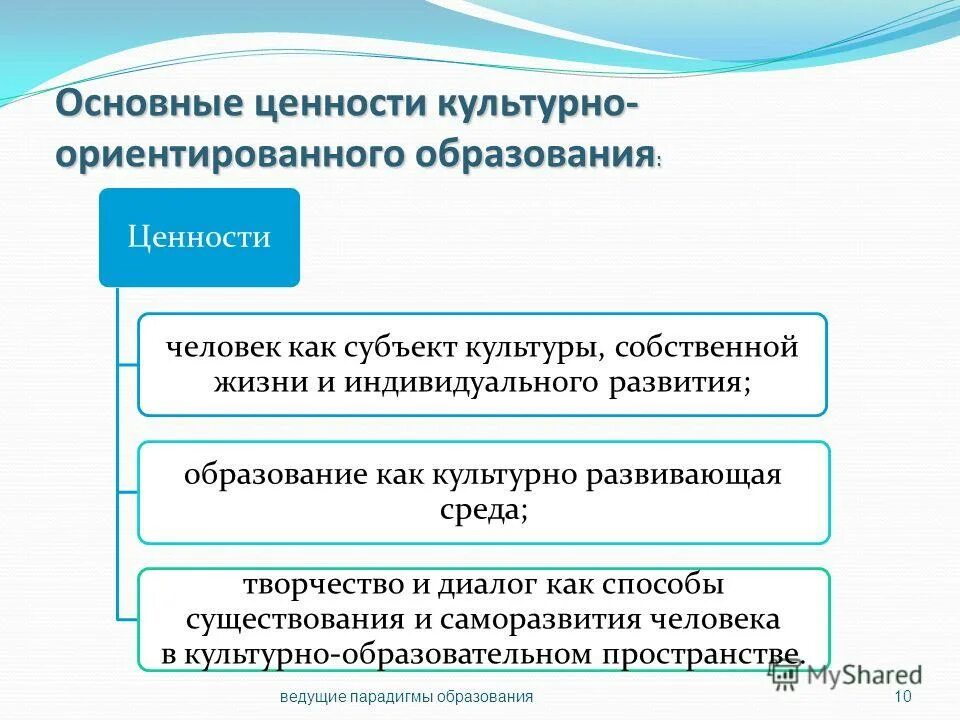 Основные ценности культурно-ориентированного образования:

Ценности

человек как субъект культуры, собственной жизни и индивидуального развития;

образование как культурно развивающая среда;

творчество и диалог как способы существования и саморазвития человека в культурно-образовательном пространстве.

MyShared

ведущие парадигмы образования

10